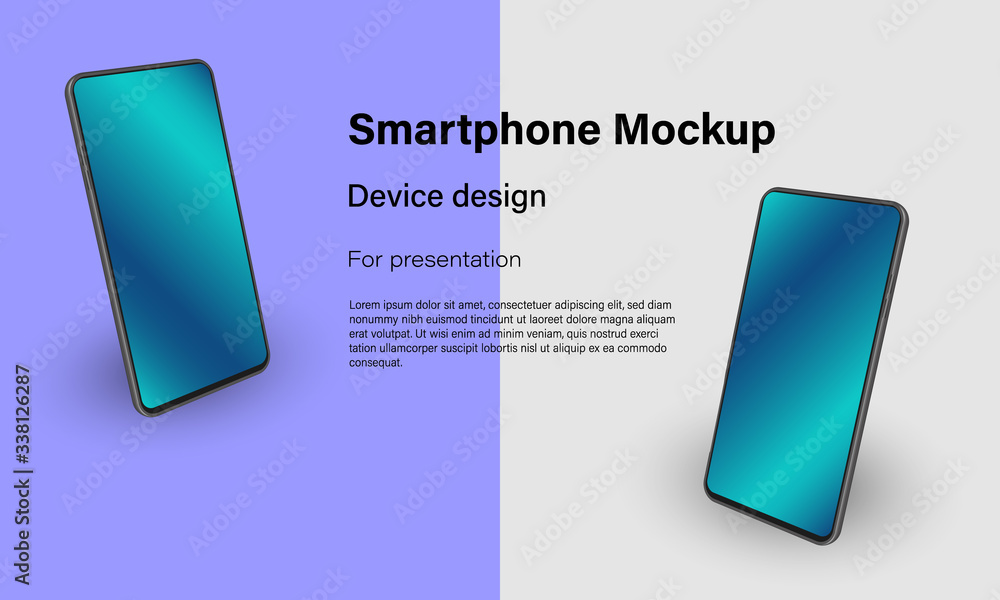 Smartphone Mockup

Device design

For presentation

Lorem ipsum dolor sit amet, consectetuer adipiscing elit, sed diam nonummy nibh euismod tincidunt ut laoreet dolore magna aliquam erat volutpat. Ut wisi enim ad minim veniam, quis nostrud exerci tation ullamcorper suscipit lobortis nisl ut aliquip ex ea commodo consequat.

Adobe Stock | #338126287